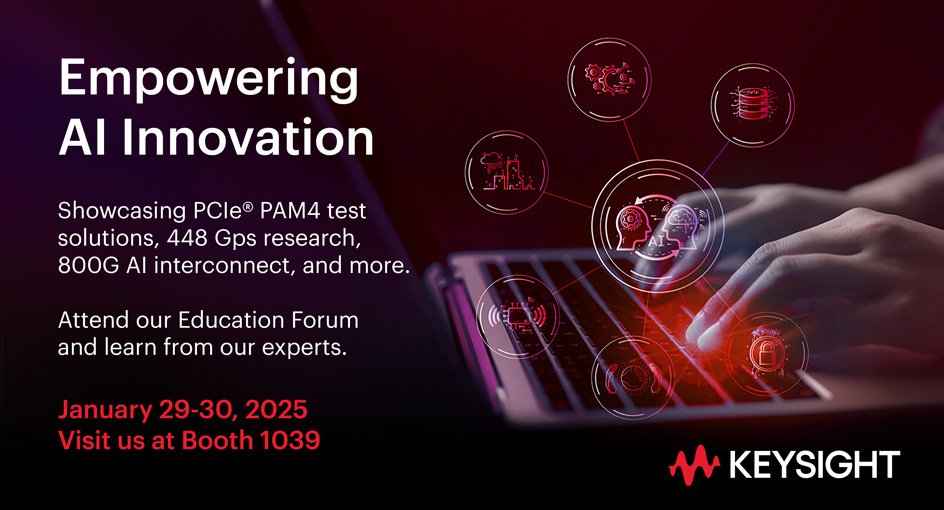 Empowering AI Innovation

Showcasing PCIe® PAM4 test solutions, 448 Gps research, 800G AI interconnect, and more.

Attend our Education Forum and learn from our experts.

January 29-30, 2025
Visit us at Booth 1039

AI

KEYSIGHT